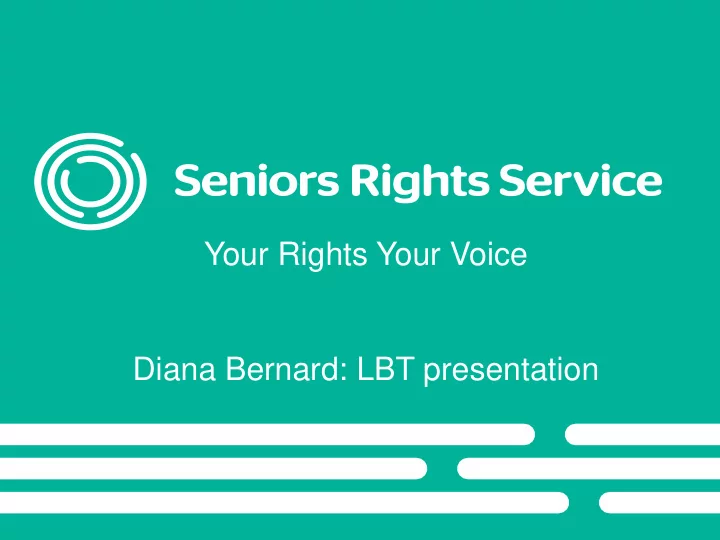 Seniors Rights Service

Your Rights Your Voice

Diana Bernard: LBT presentation